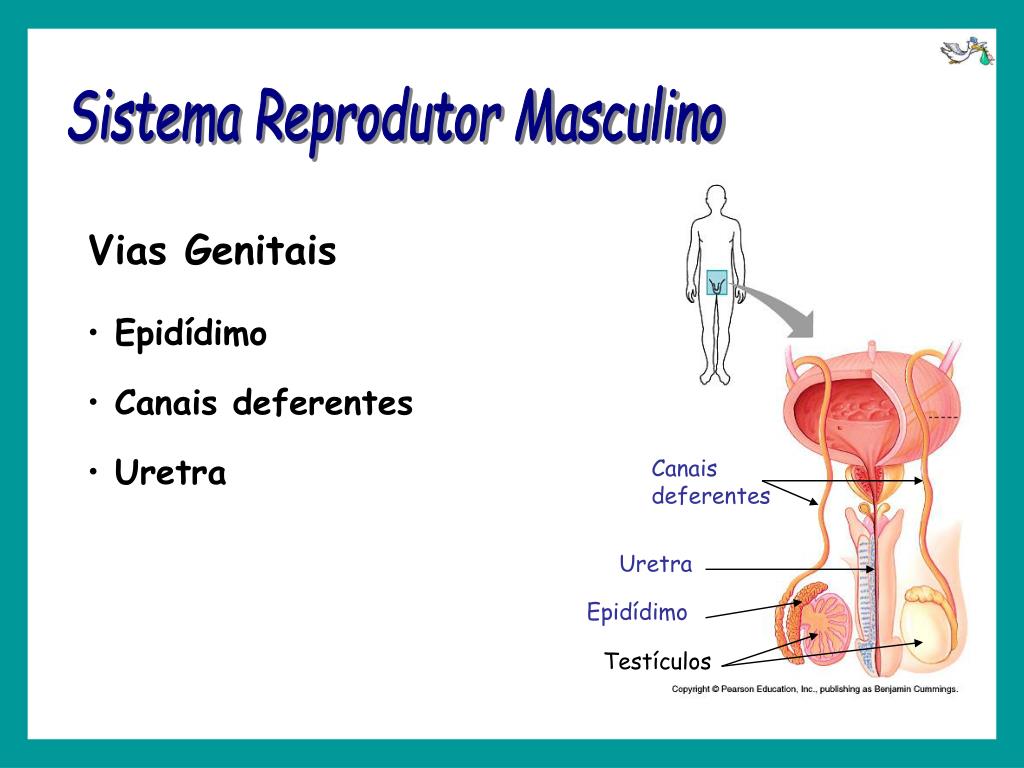 Sistema Reprodutor Masculino

Vias Genitais

• Epidídimo

• Canais deferentes

• Uretra

Canais deferentes

Uretra

Epidídimo

Testículos

Copyright © Pearson Education, Inc., publishing as Benjamin Cummings.